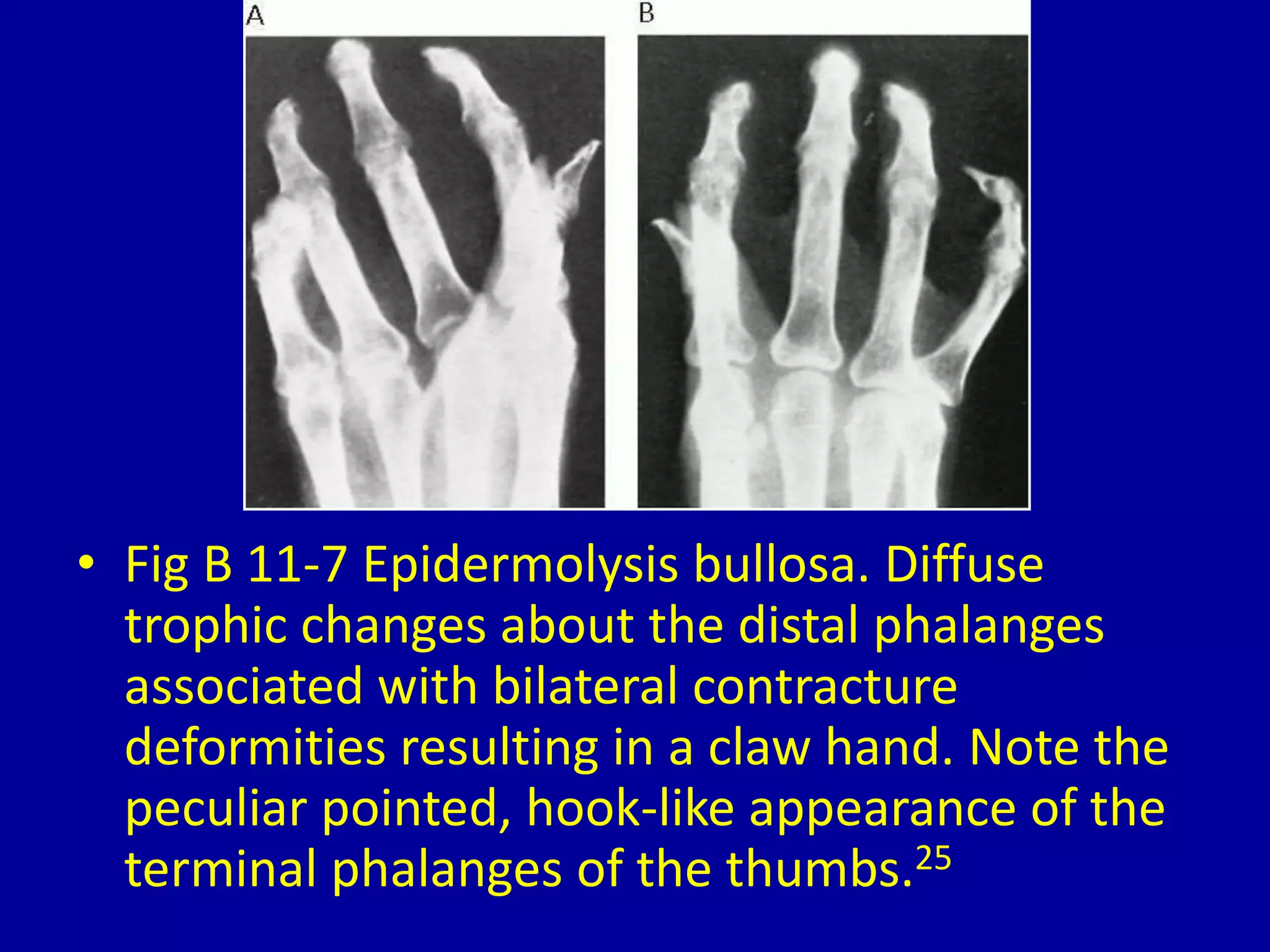 A

B

• Fig B 11-7 Epidermolysis bullosa. Diffuse trophic changes about the distal phalanges associated with bilateral contracture deformities resulting in a claw hand. Note the peculiar pointed, hook-like appearance of the terminal phalanges of the thumbs.$^{25}$